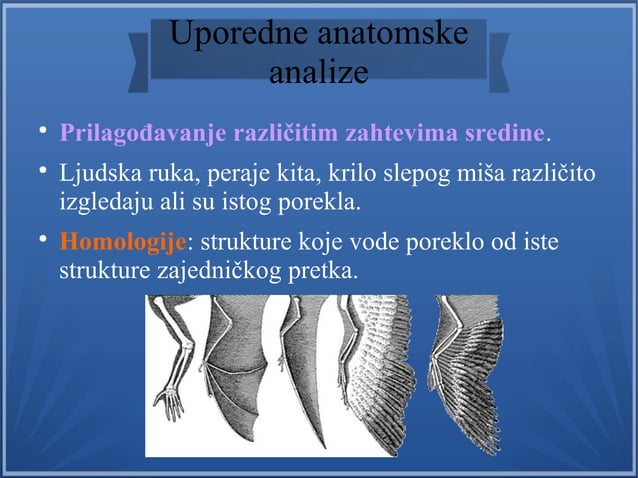 Uporedne anatomske analize

• Prilagođavanje različitim zahtevima sredine.

• Ljudska ruka, peraje kita, krilo slepog miša različito izgledaju ali su istog porekla.

• Homologije: strukture koje vode poreklo od iste strukture zajedničkog pretka.